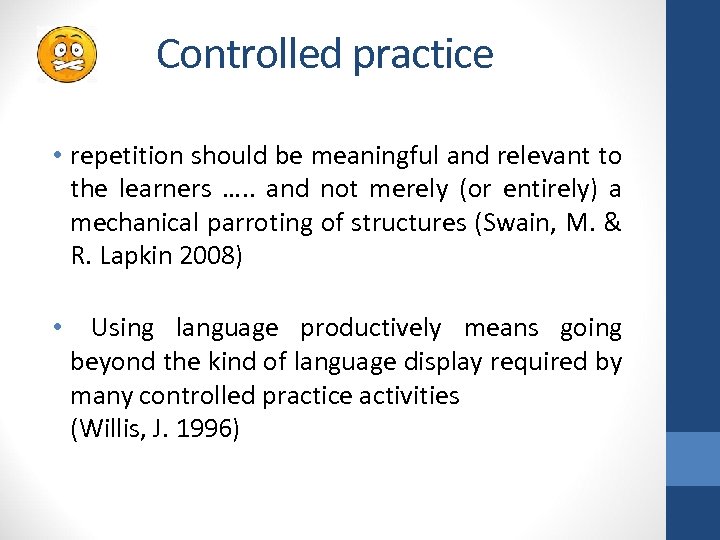 Controlled practice

• repetition should be meaningful and relevant to the learners ….. and not merely (or entirely) a mechanical parroting of structures (Swain, M. & R. Lapkin 2008)

• Using language productively means going beyond the kind of language display required by many controlled practice activities
(Willis, J. 1996)